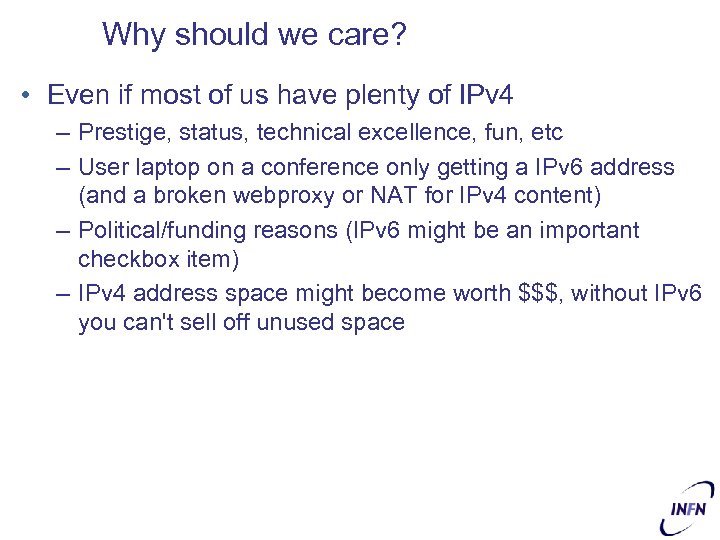 Why should we care?

• Even if most of us have plenty of IPv4

– Prestige, status, technical excellence, fun, etc

– User laptop on a conference only getting a IPv6 address (and a broken webproxy or NAT for IPv4 content)

– Political/funding reasons (IPv6 might be an important checkbox item)

– IPv4 address space might become worth \$\$\$, without IPv6 you can't sell off unused space

INFN